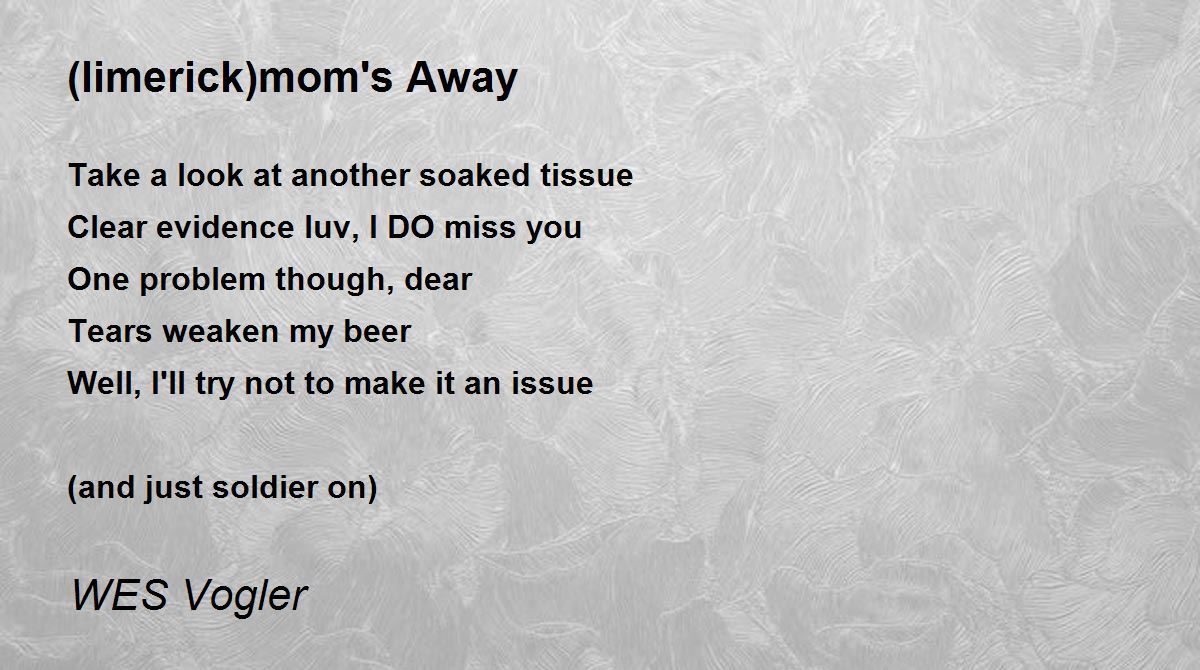 (limerick)mom's Away

Take a look at another soaked tissue
Clear evidence luv, I DO miss you
One problem though, dear
Tears weaken my beer
Well, I'll try not to make it an issue

(and just soldier on)

WES Vogler